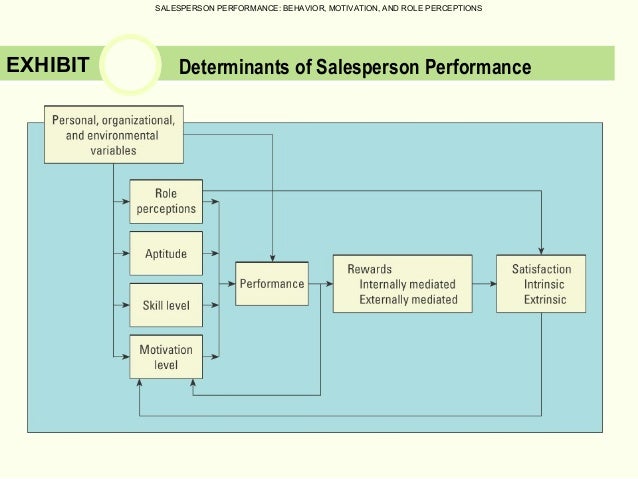 SALESPERSON PERFORMANCE: BEHAVIOR, MOTIVATION, AND ROLE PERCEPTIONS

EXHIBIT

Determinants of Salesperson Performance

Personal, organizational, and environmental variables

Role perceptions

Aptitude

Skill level

Motivation level

Performance

Rewards
Internally mediated
Externally mediated

Satisfaction
Intrinsic
Extrinsic